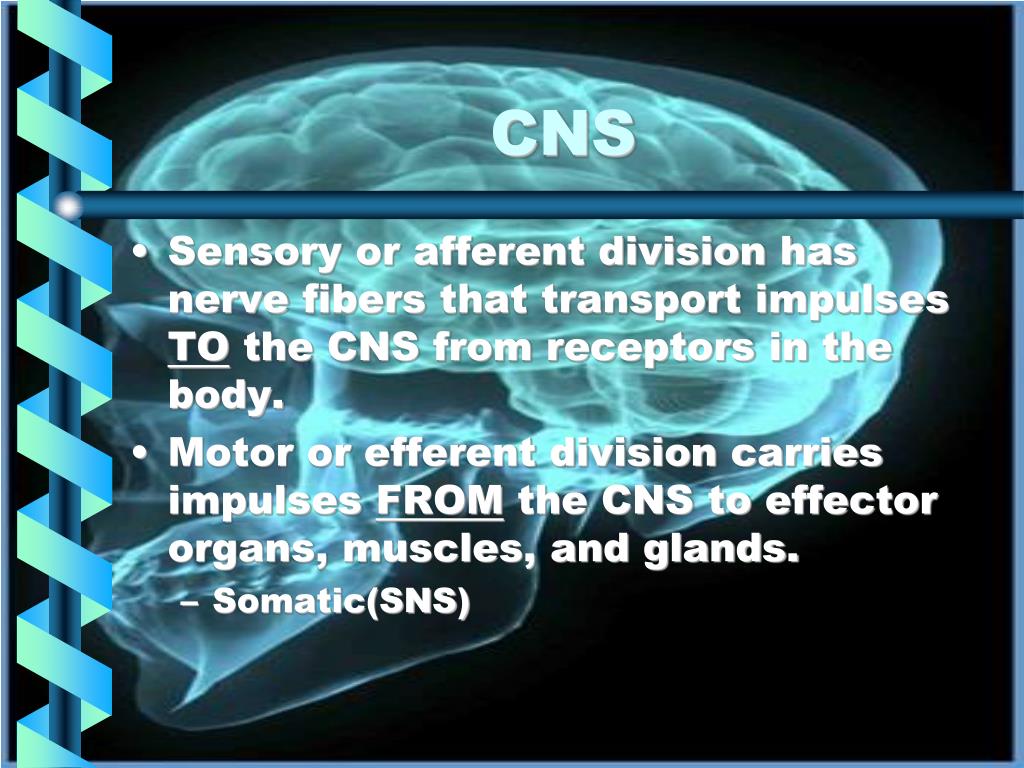 CNS

• Sensory or afferent division has nerve fibers that transport impulses TO the CNS from receptors in the body.

• Motor or efferent division carries impulses FROM the CNS to effector organs, muscles, and glands.

– Somatic(SNS)